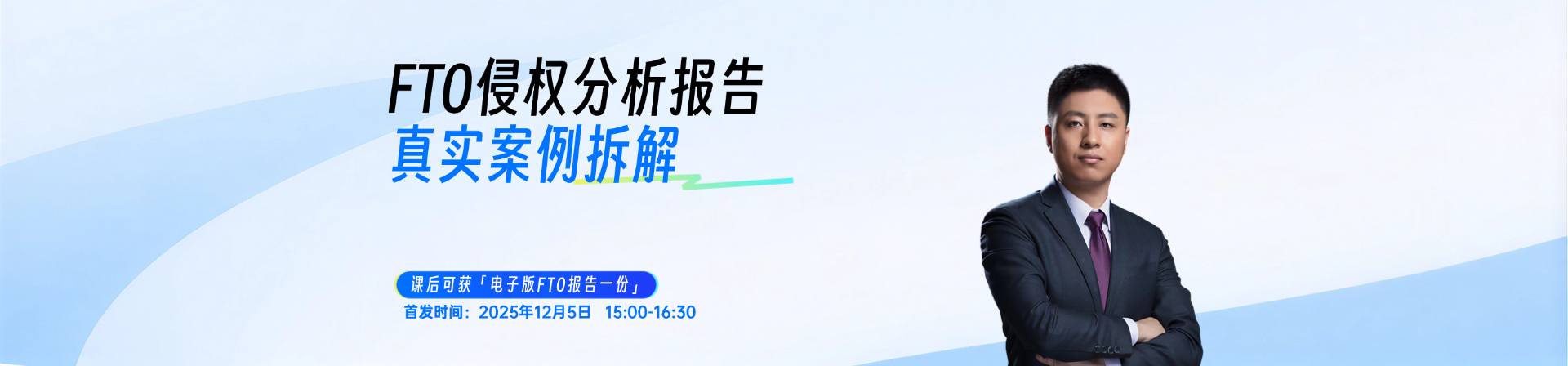 FTO侵权分析报告
真实案例拆解

课后可获「电子版FTO报告一份」
首发时间：2025年12月5日 15:00-16:30